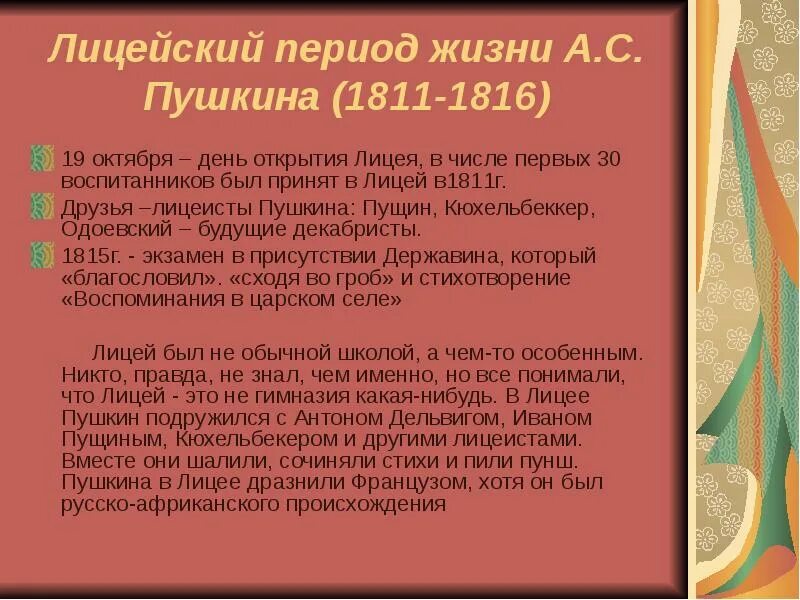 Лицейский период жизни А.С. Пушкина (1811-1816)

19 октября – день открытия Лицея, в числе первых 30 воспитанников был принят в Лицей в1811г.

Друзья –лицеисты Пушкина: Пущин, Кюхельбеккер, Одоевский – будущие декабристы.

1815г. - экзамен в присутствии Державина, который «благословил». «сходя во гроб» и стихотворение «Воспоминания в царском селе»

Лицей был не обычной школой, а чем-то особенным. Никто, правда, не знал, чем именно, но все понимали, что Лицей - это не гимназия какая-нибудь. В Лицее Пушкин подружился с Антоном Дельвигом, Иваном Пущиным, Кюхельбекером и другими лицеистами. Вместе они шалили, сочиняли стихи и пили пунш. Пушкина в Лицее дразнили Французом, хотя он был русско-африканского происхождения